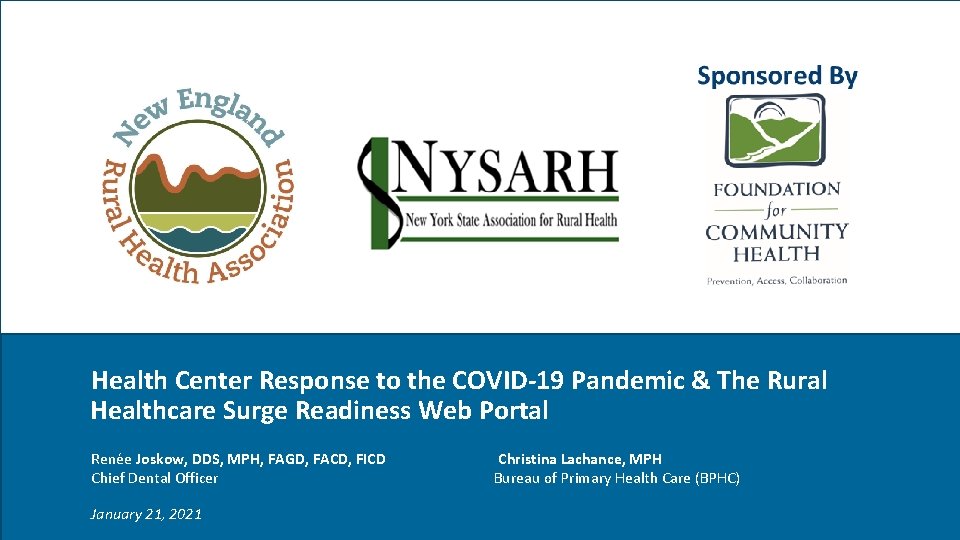 New England Rural Health Association

NYSARH
New York State Association for Rural Health

Sponsored By

FOUNDATION for COMMUNITY HEALTH
Prevention, Access, Collaboration

Health Center Response to the COVID-19 Pandemic & The Rural Healthcare Surge Readiness Web Portal

Renée Joskow, DDS, MPH, FAGD, FACD, FICD
Chief Dental Officer

Christina Lachance, MPH
Bureau of Primary Health Care (BPHC)

January 21, 2021